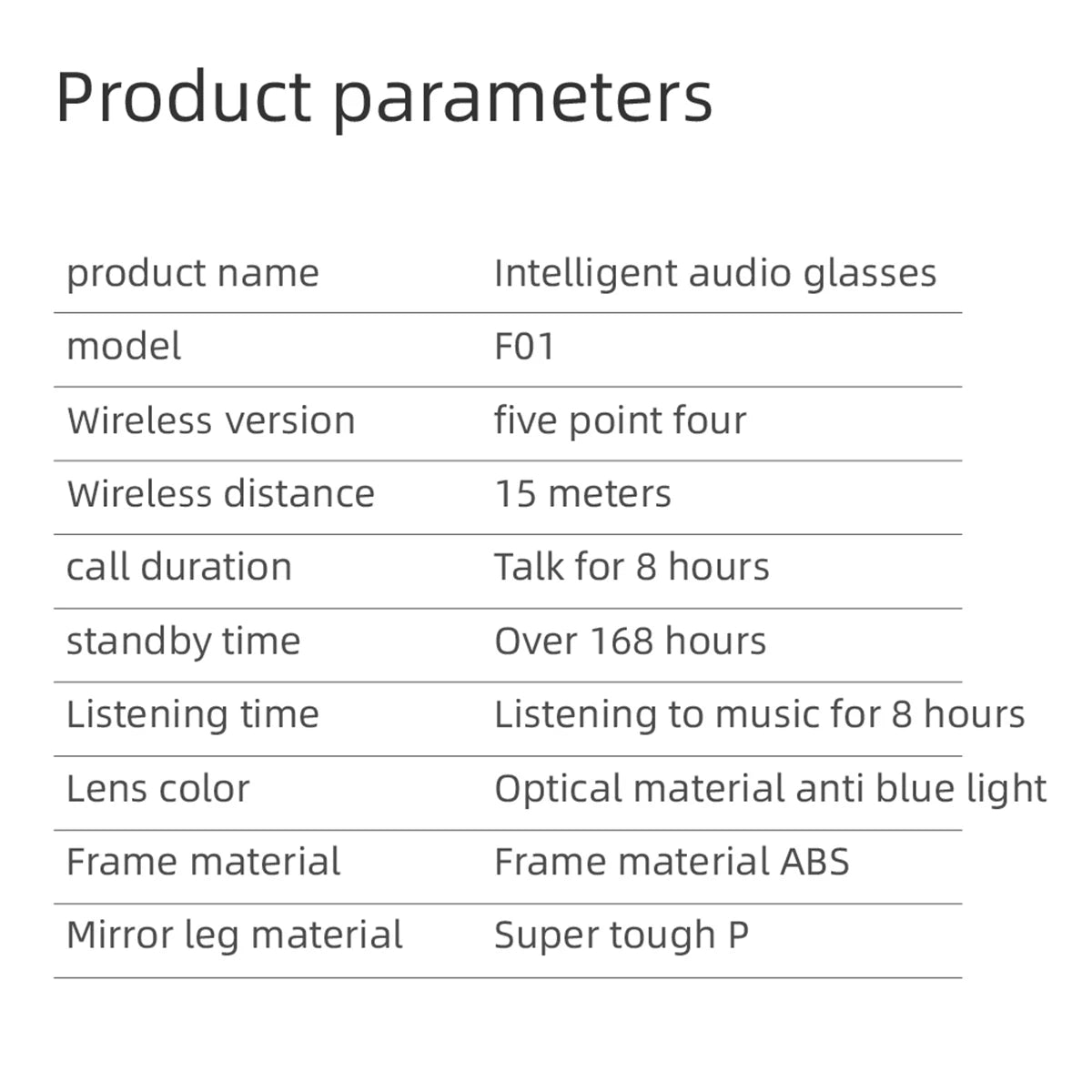 Product parameters

| | |
|---|---|
| product name | Intelligent audio glasses |
| model | F01 |
| Wireless version | five point four |
| Wireless distance | 15 meters |
| call duration | Talk for 8 hours |
| standby time | Over 168 hours |
| Listening time | Listening to music for 8 hours |
| Lens color | Optical material anti blue light |
| Frame material | Frame material ABS |
| Mirror leg material | Super tough P |